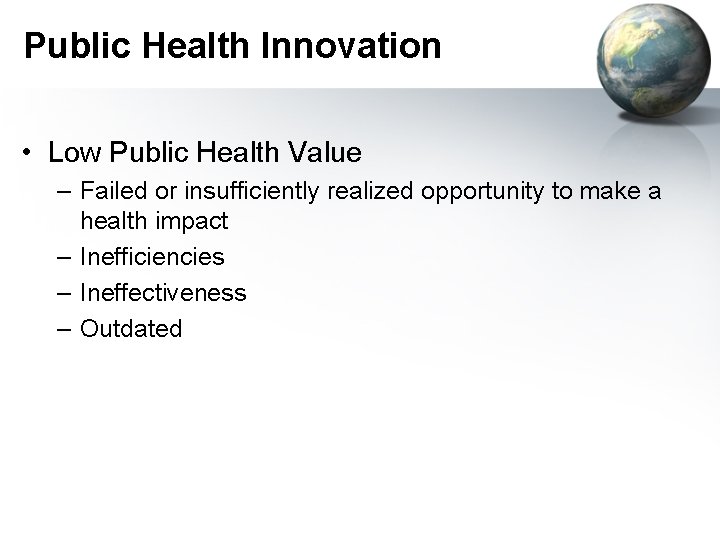 Public Health Innovation

• Low Public Health Value
– Failed or insufficiently realized opportunity to make a health impact
– Inefficiencies
– Ineffectiveness
– Outdated